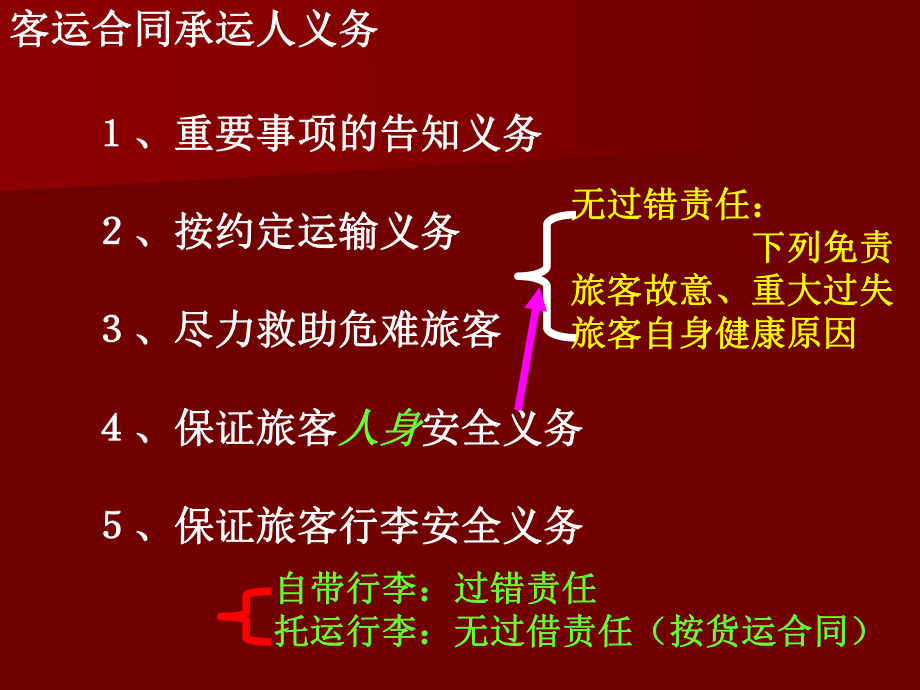 客运合同承运人义务

1、重要事项的告知义务

2、按约定运输义务

3、尽力救助危难旅客

4、保证旅客人身安全义务

5、保证旅客行李安全义务

无过错责任：
下列免责
旅客故意、重大过失
旅客自身健康原因

自带行李：过错责任
托运行李：无过借责任（按货运合同）